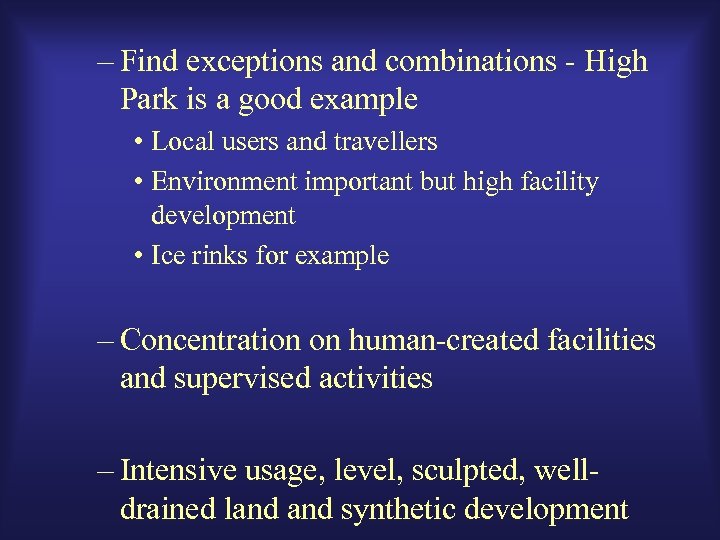 – Find exceptions and combinations - High Park is a good example

• Local users and travellers

• Environment important but high facility development

• Ice rinks for example

– Concentration on human-created facilities and supervised activities

– Intensive usage, level, sculpted, well-drained land and synthetic development